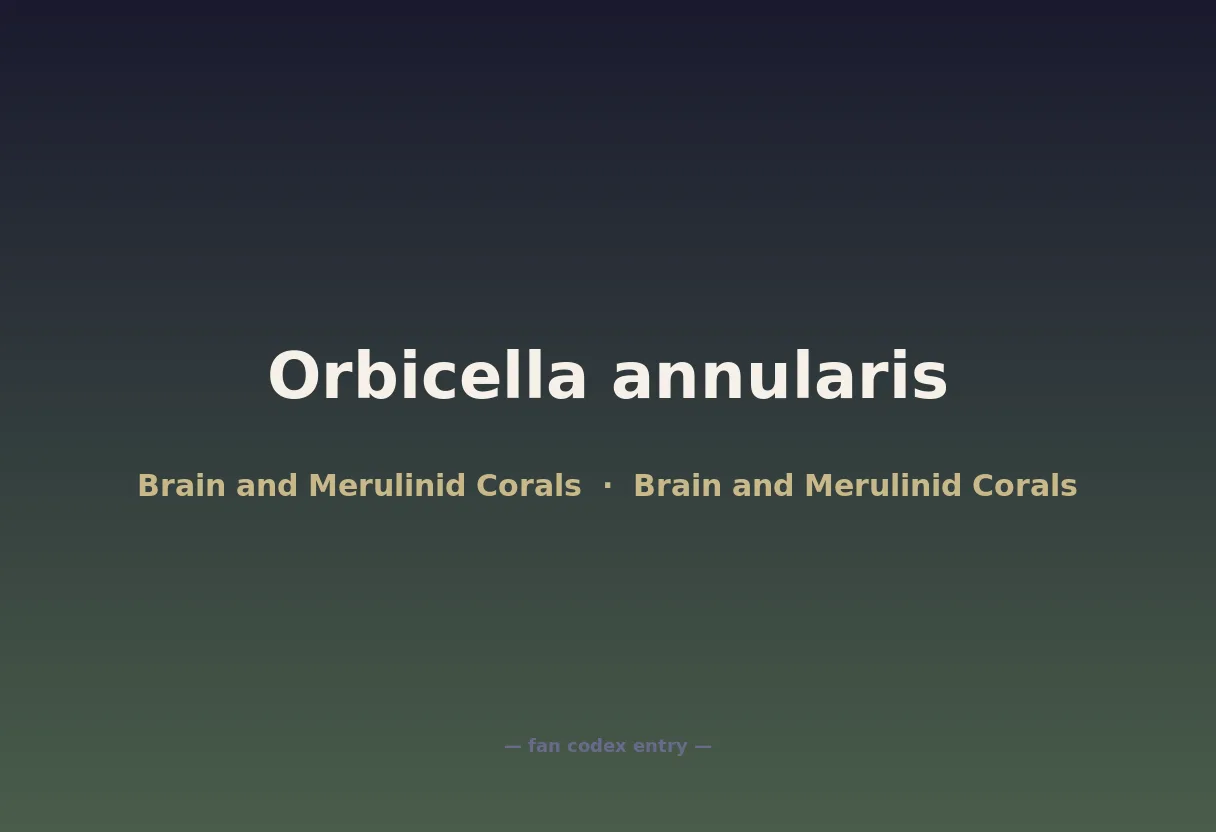 Orbicella annularis

Brain and Merulinid Corals · Brain and Merulinid Corals

— fan codex entry —